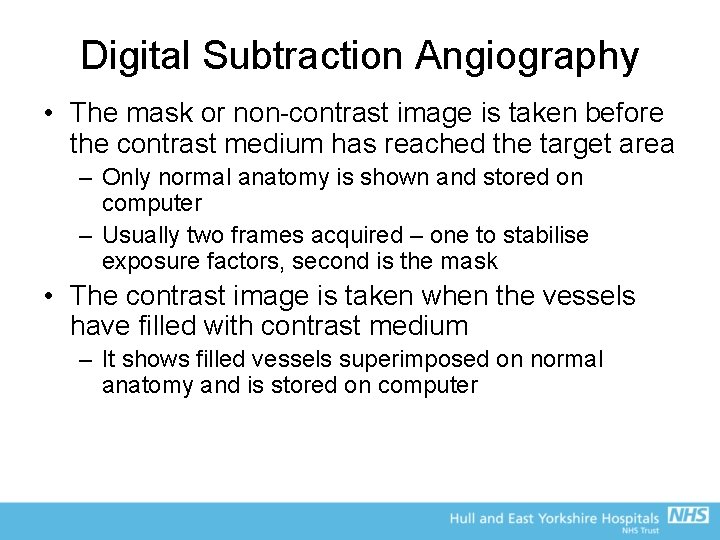 Digital Subtraction Angiography

• The mask or non-contrast image is taken before the contrast medium has reached the target area

– Only normal anatomy is shown and stored on computer

– Usually two frames acquired – one to stabilise exposure factors, second is the mask

• The contrast image is taken when the vessels have filled with contrast medium

– It shows filled vessels superimposed on normal anatomy and is stored on computer

Hull and East Yorkshire Hospitals NHS
NHS Trust